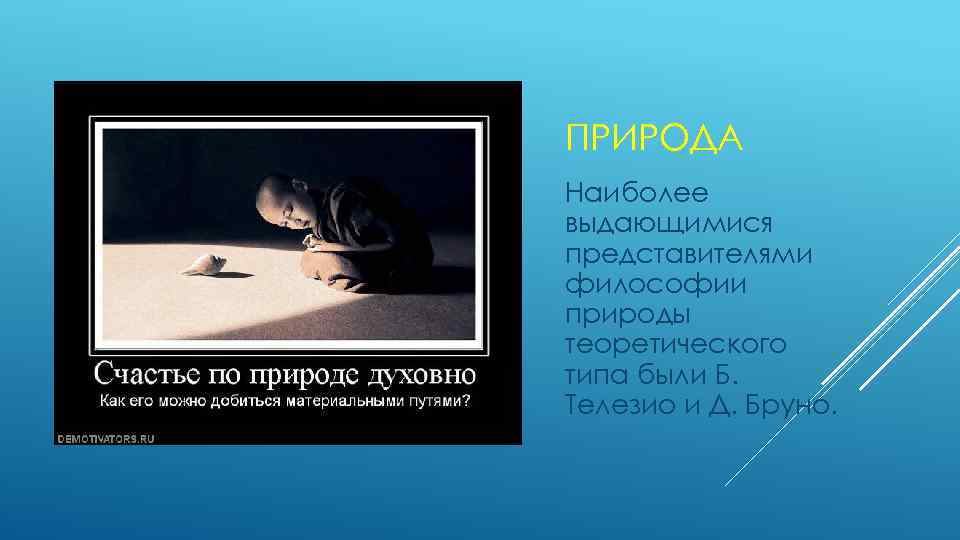 Счастье по природе духовно
Как его можно добиться материальными путями?
DEMOTIVATORS.RU

ПРИРОДА

Наиболее выдающимися представителями философии природы теоретического типа были Б. Телезио и Д. Бруно.